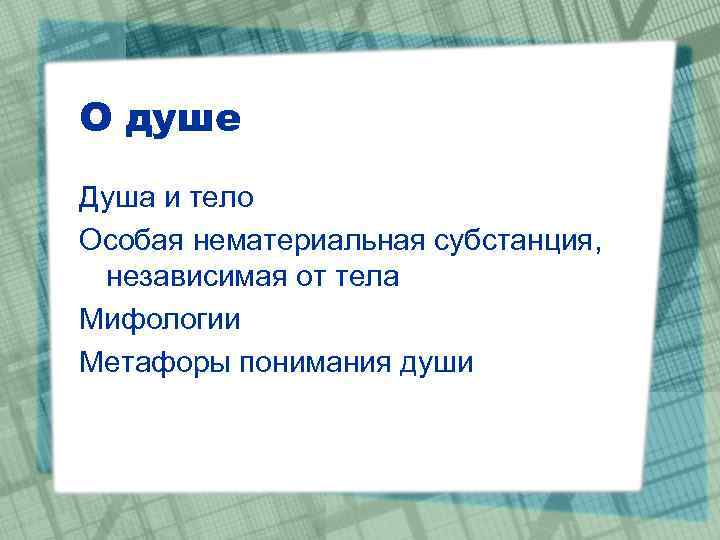 О душе

Душа и тело

Особая нематериальная субстанция, независимая от тела

Мифологии

Метафоры понимания души